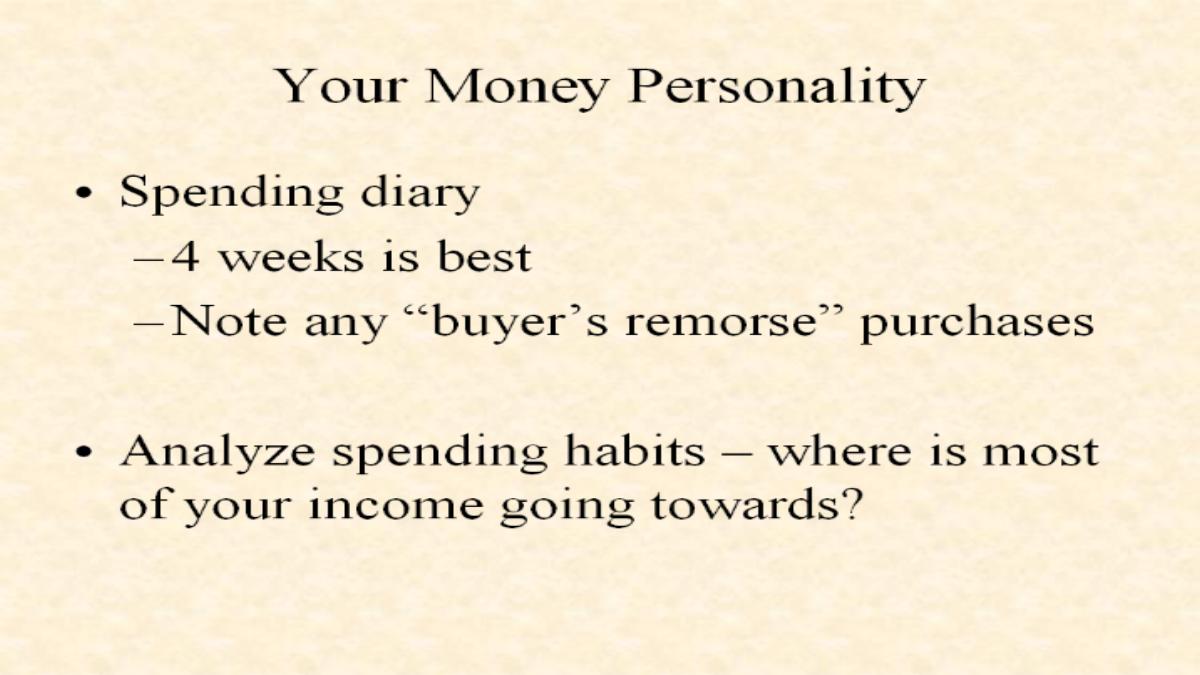 Your Money Personality

• Spending diary
– 4 weeks is best
– Note any “buyer’s remorse” purchases

• Analyze spending habits – where is most of your income going towards?